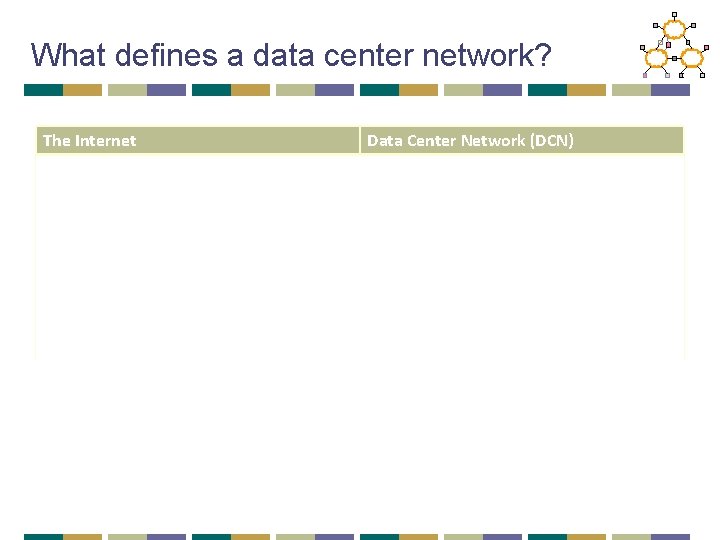 What defines a data center network?

| The Internet | Data Center Network (DCN) |
|---|---|
| | |